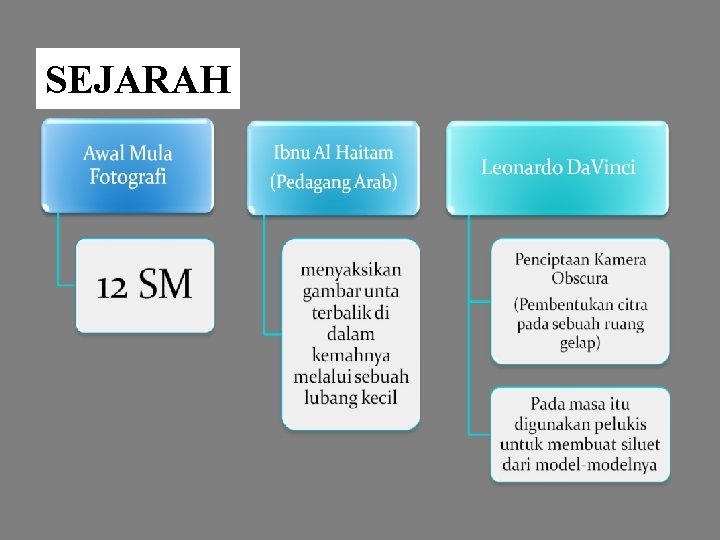 SEJARAH

Awal Mula Fotografi

12 SM

Ibnu Al Haitam (Pedagang Arab)

menyaksikan gambar unta terbalik di dalam kemahnya melalui sebuah lubang kecil

Leonardo DaVinci

Penciptaan Kamera Obscura

(Pembentukan citra pada sebuah ruang gelap)

Pada masa itu digunakan pelukis untuk membuat siluet dari model-modelnya